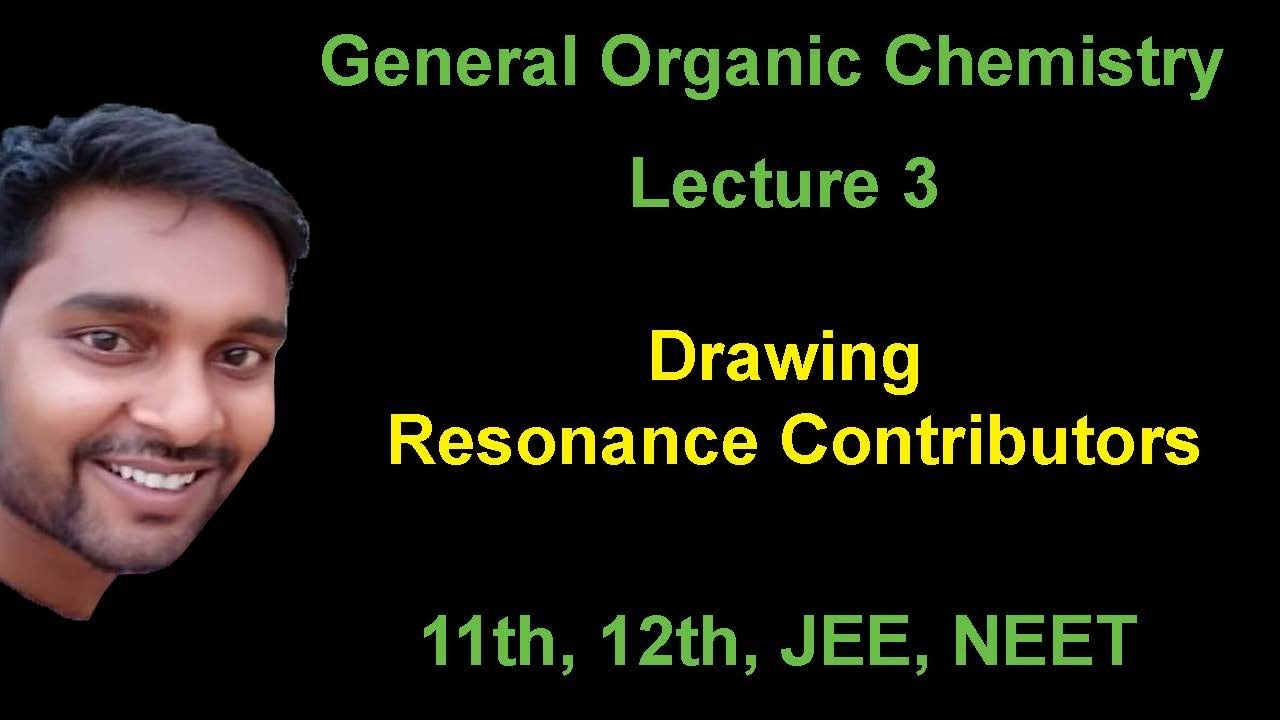 General Organic Chemistry

Lecture 3

Drawing
Resonance Contributors

11th, 12th, JEE, NEET